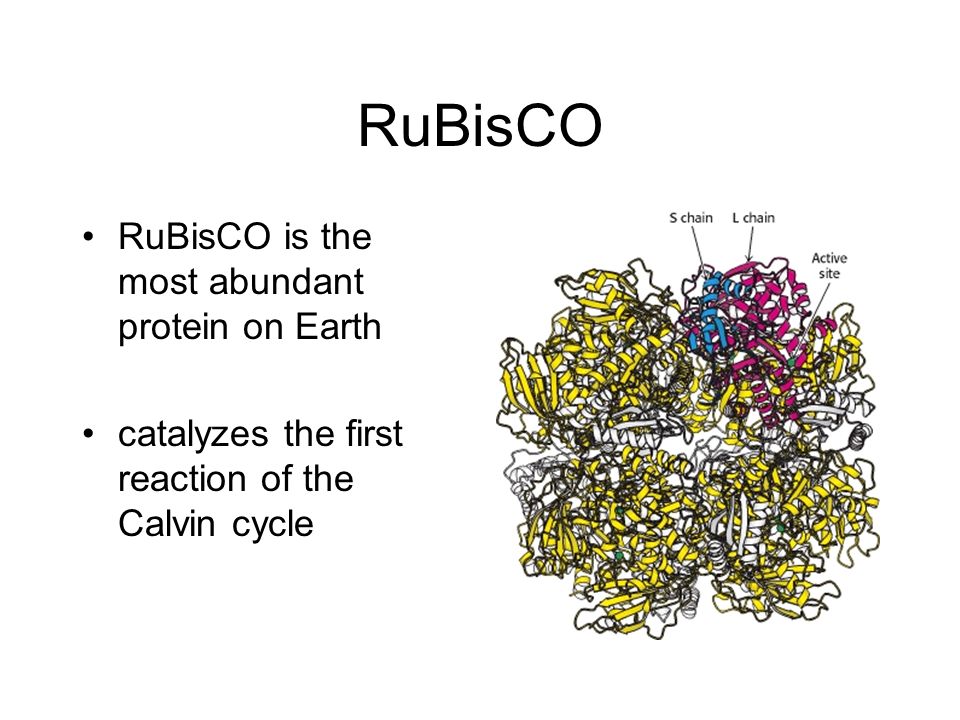 RuBisCO

• RuBisCO is the most abundant protein on Earth

• catalyzes the first reaction of the Calvin cycle

S chain
L chain
Active site